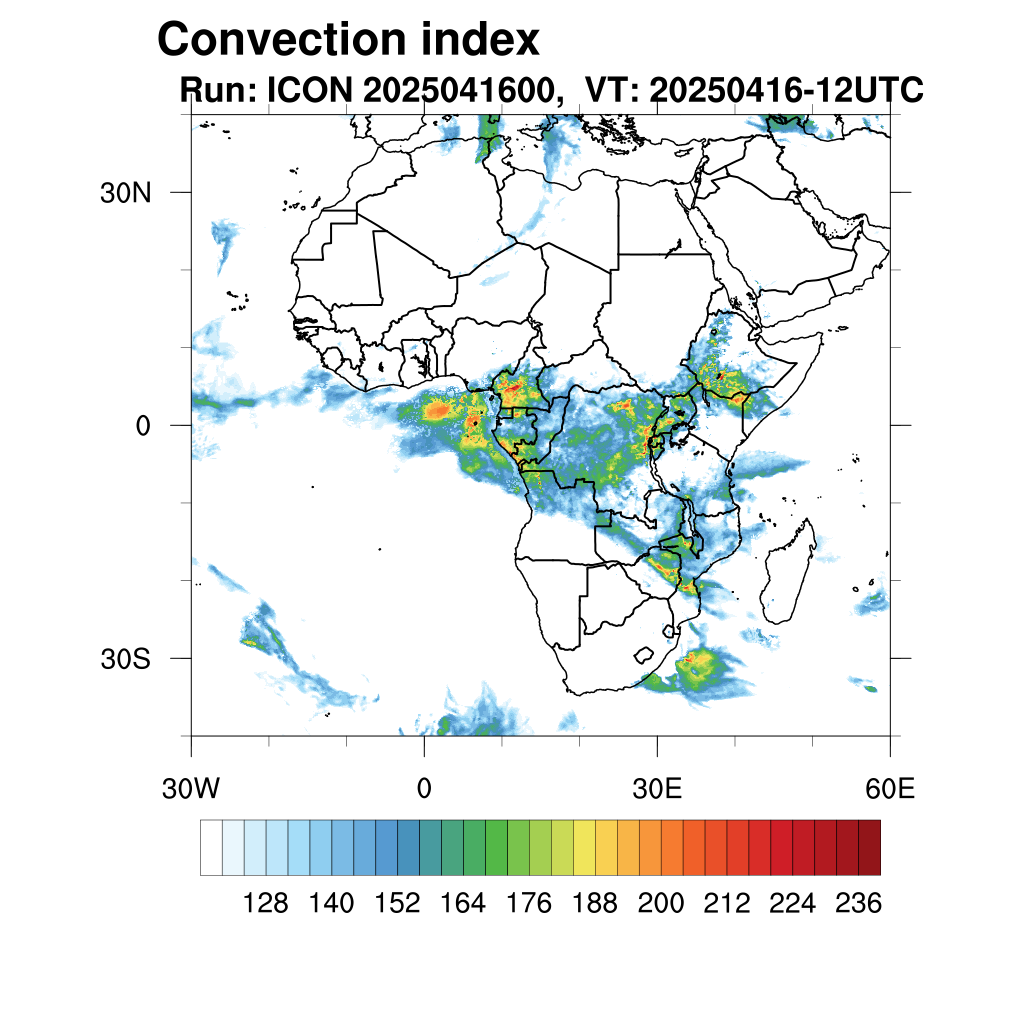 Convection index
Run: ICON 2025041600, VT: 20250416-12UTC

30N
0
30S

30W
0
30E
60E

128 140 152 164 176 188 200 212 224 236